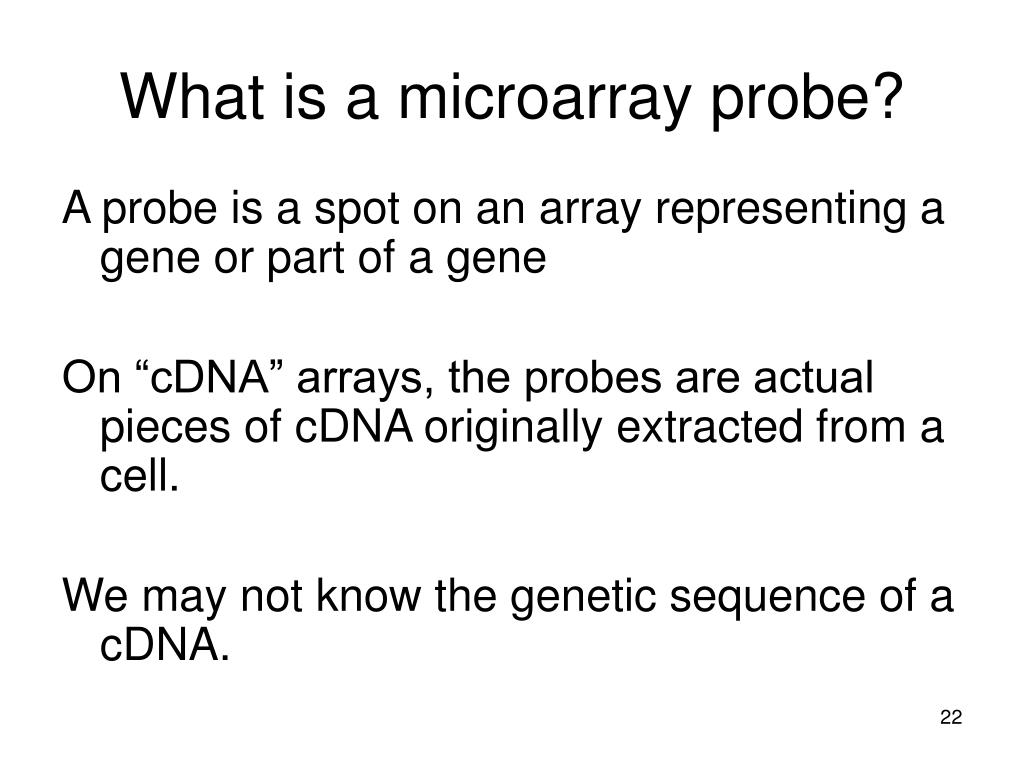 What is a microarray probe?

A probe is a spot on an array representing a gene or part of a gene

On “cDNA” arrays, the probes are actual pieces of cDNA originally extracted from a cell.

We may not know the genetic sequence of a cDNA.

22